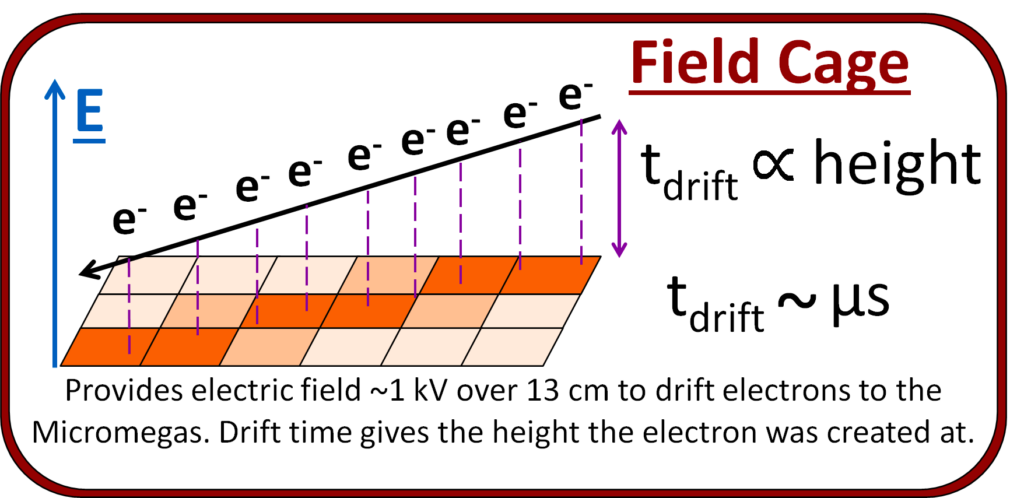 Field Cage

E

$e^-$ $e^-$ $e^-$ $e^-$ $e^-$ $e^-$ $e^-$ $e^-$ $e^-$

$t_{drift} \propto$ height

$t_{drift} \sim \mu s$

Provides electric field ~1 kV over 13 cm to drift electrons to the Micromegas. Drift time gives the height the electron was created at.